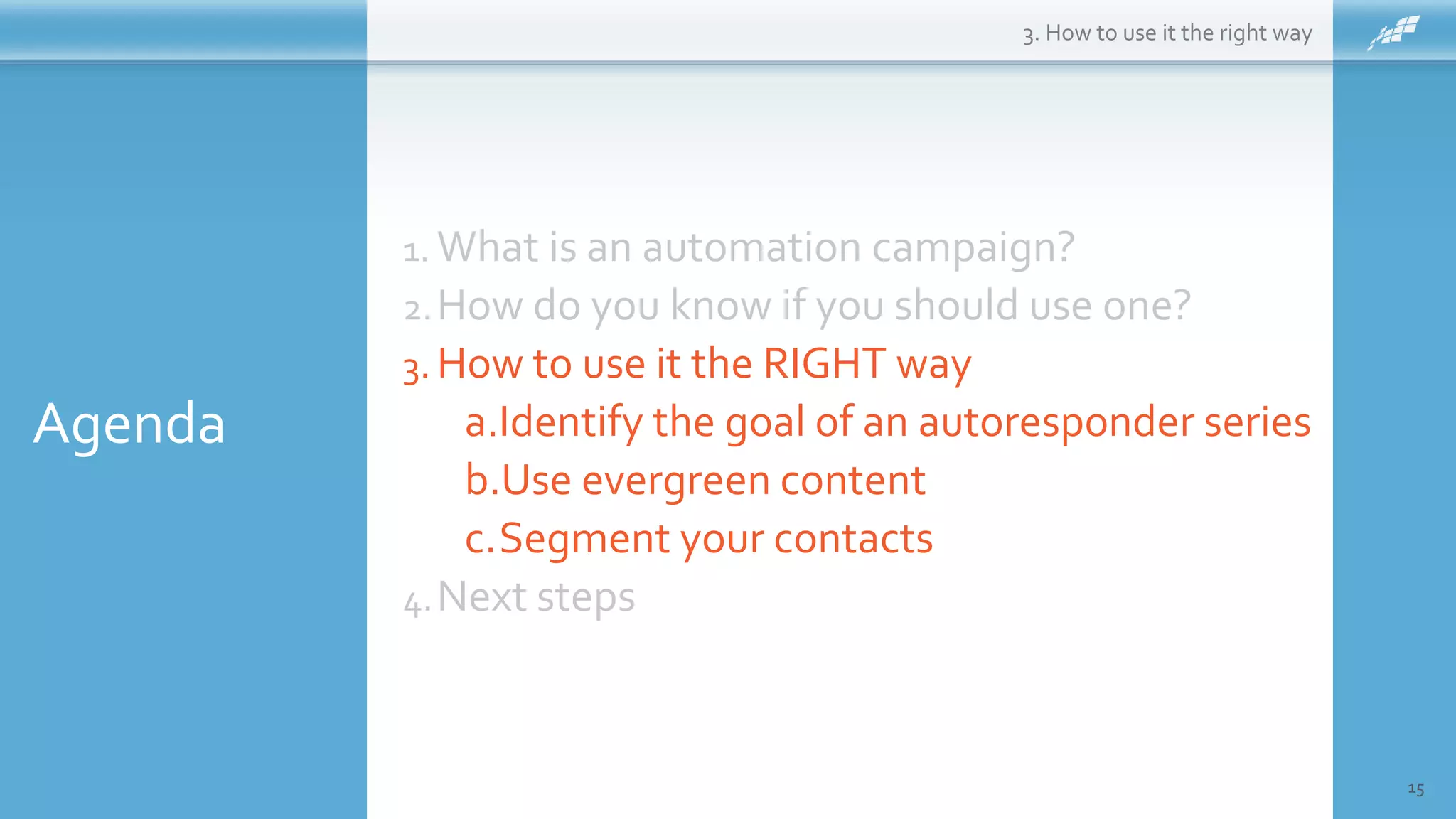 3. How to use it the right way

Agenda

1. What is an automation campaign?
2. How do you know if you should use one?
3. How to use it the RIGHT way
a. Identify the goal of an autoresponder series
b. Use evergreen content
c. Segment your contacts
4. Next steps

15